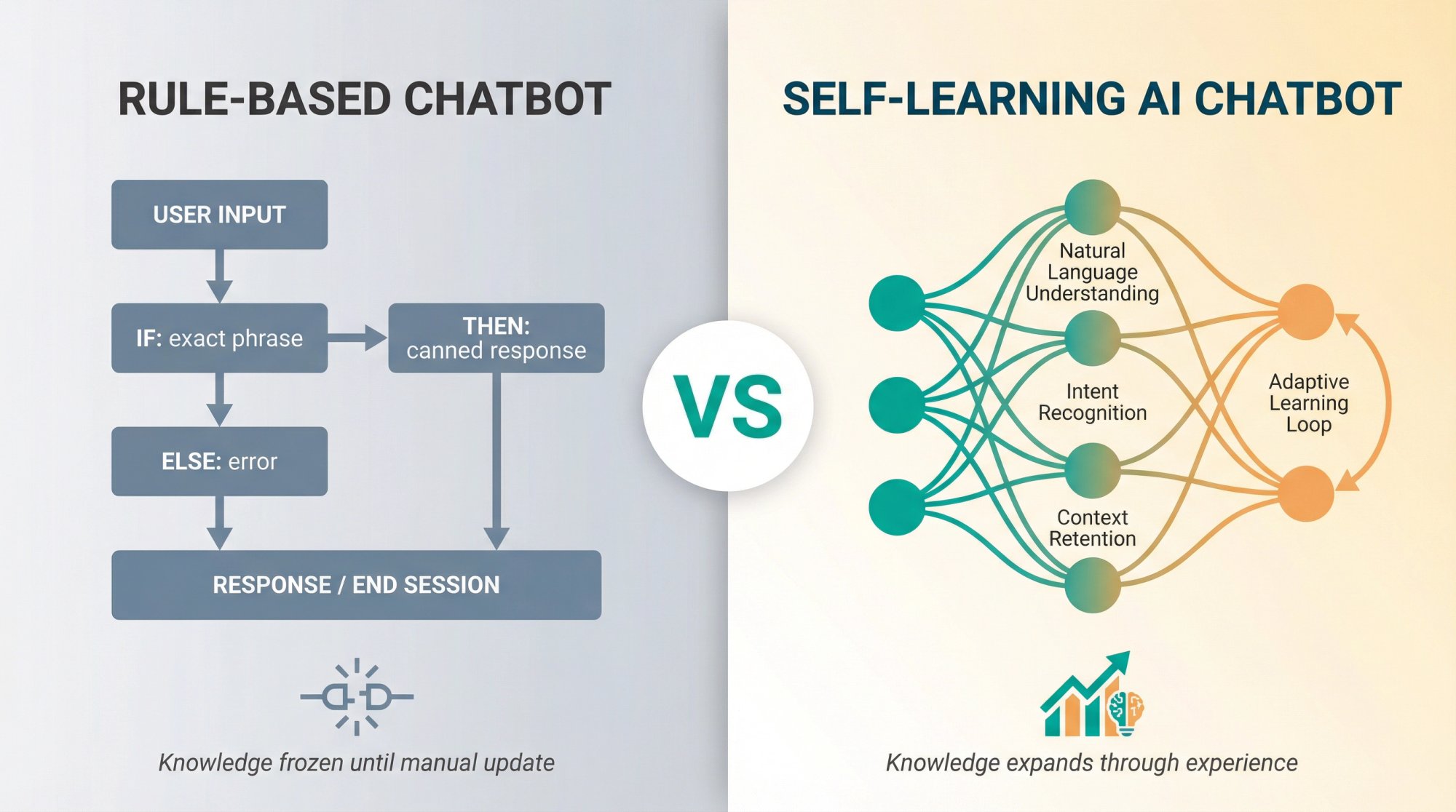 RULE-BASED CHATBOT

USER INPUT

IF: exact phrase

THEN:
canned response

ELSE: error

RESPONSE / END SESSION

Knowledge frozen until manual update

VS

SELF-LEARNING AI CHATBOT

Natural Language Understanding

Intent Recognition

Context Retention

Adaptive Learning Loop

Knowledge expands through experience